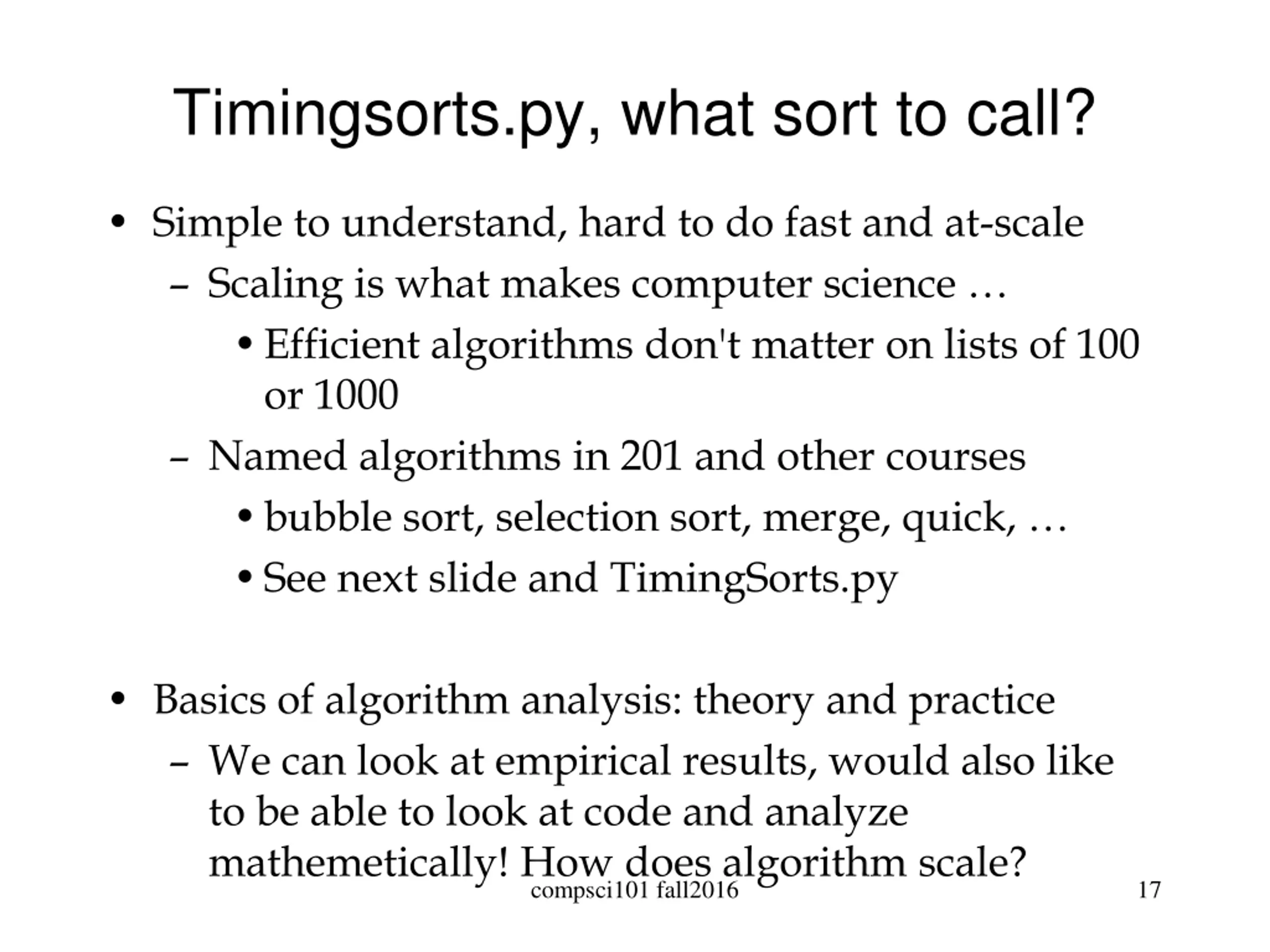 Timingsorts.py, what sort to call?

• Simple to understand, hard to do fast and at-scale
– Scaling is what makes computer science …
• Efficient algorithms don't matter on lists of 100 or 1000
– Named algorithms in 201 and other courses
• bubble sort, selection sort, merge, quick, …
• See next slide and TimingSorts.py

• Basics of algorithm analysis: theory and practice
– We can look at empirical results, would also like to be able to look at code and analyze mathemetically! How does algorithm scale?

compsci101 fall2016

17